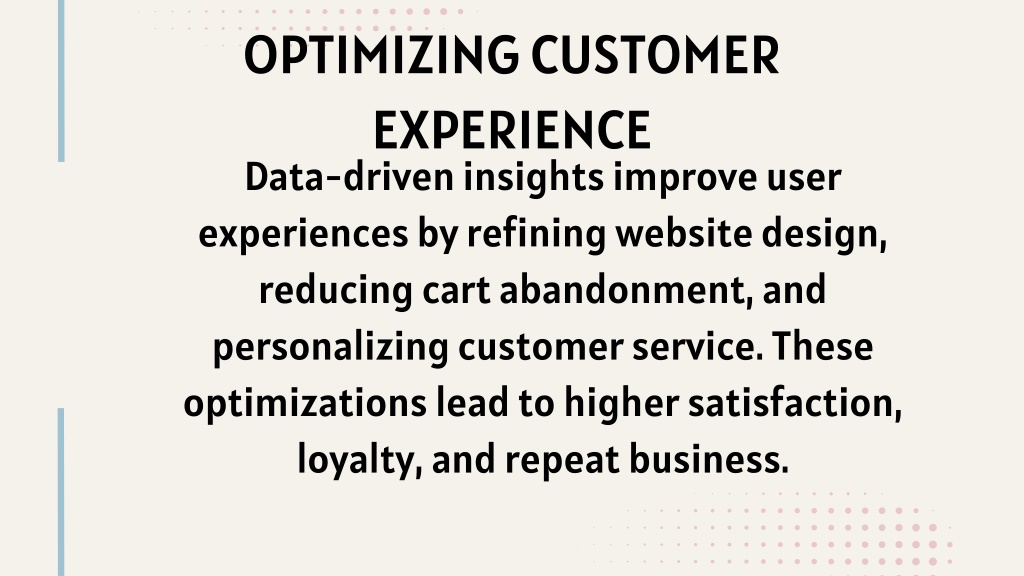 OPTIMIZING CUSTOMER EXPERIENCE

Data-driven insights improve user experiences by refining website design, reducing cart abandonment, and personalizing customer service. These optimizations lead to higher satisfaction, loyalty, and repeat business.